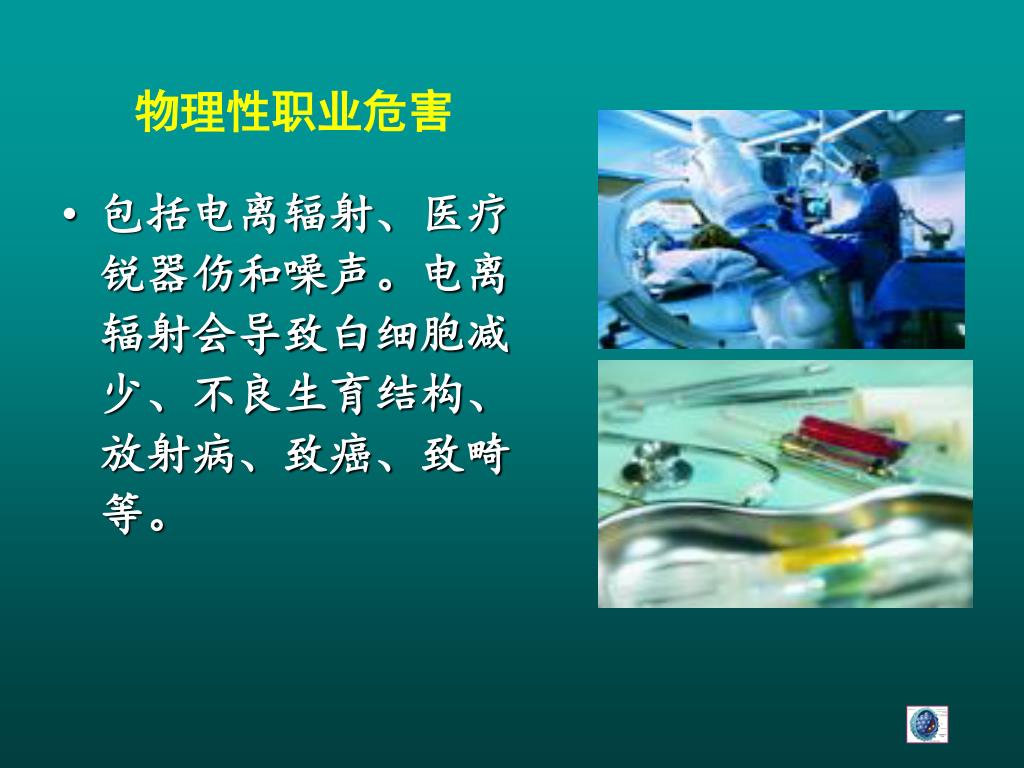 物理性职业危害

• 包括电离辐射、医疗锐器伤和噪声。电离辐射会导致白细胞减少、不良生育结构、放射病、致癌、致畸等。